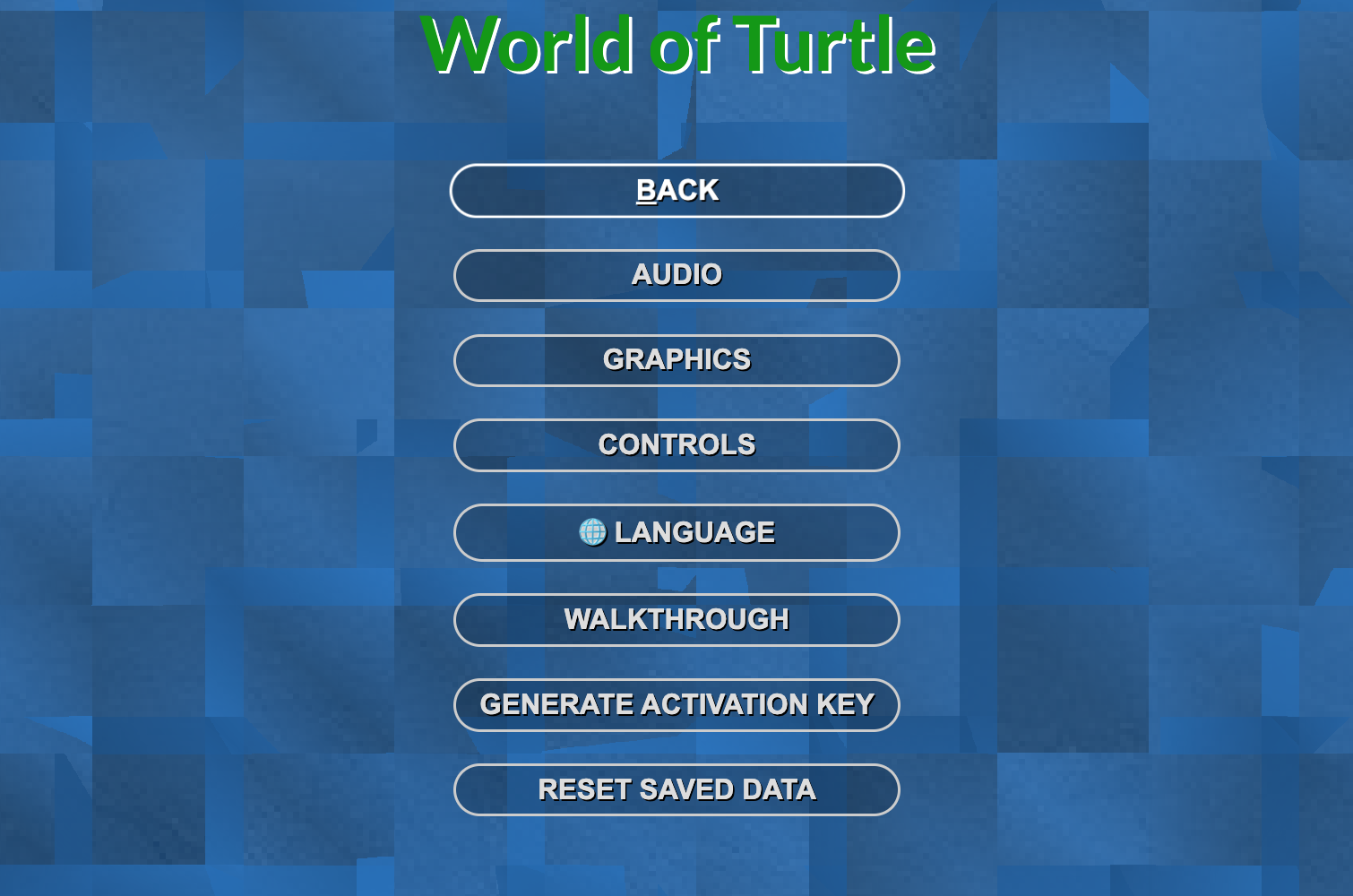 World of Turtle

BACK

AUDIO

GRAPHICS

CONTROLS

LANGUAGE

WALKTHROUGH

GENERATE ACTIVATION KEY

RESET SAVED DATA